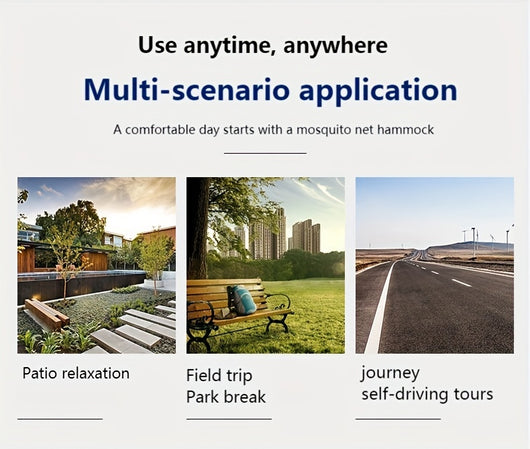 Use anytime, anywhere

Multi-scenario application

A comfortable day starts with a mosquito net hammock

Patio relaxation

Field trip
Park break

journey
self-driving tours